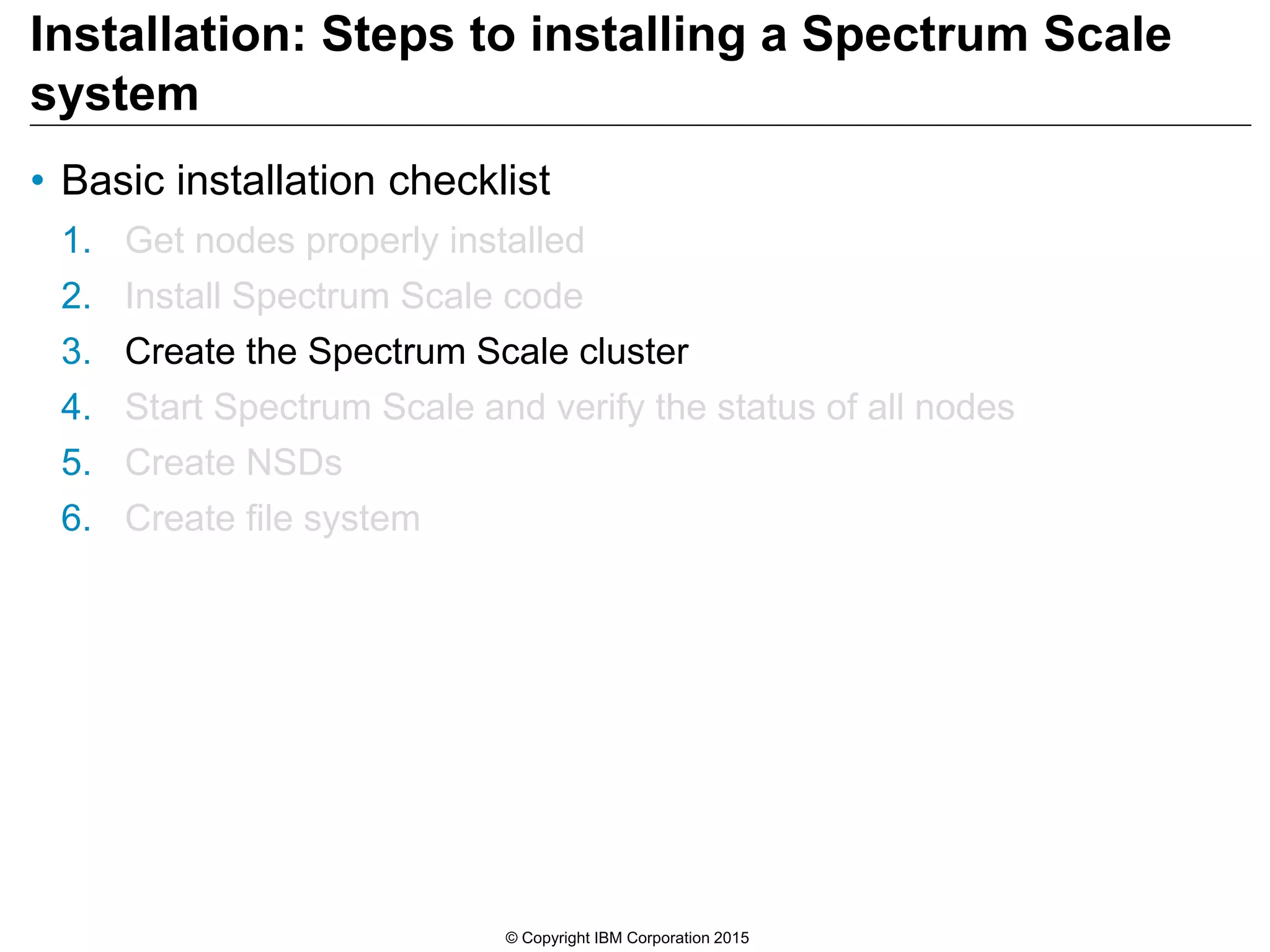 Installation: Steps to installing a Spectrum Scale system

• Basic installation checklist

1. Get nodes properly installed
2. Install Spectrum Scale code
3. Create the Spectrum Scale cluster
4. Start Spectrum Scale and verify the status of all nodes
5. Create NSDs
6. Create file system

© Copyright IBM Corporation 2015